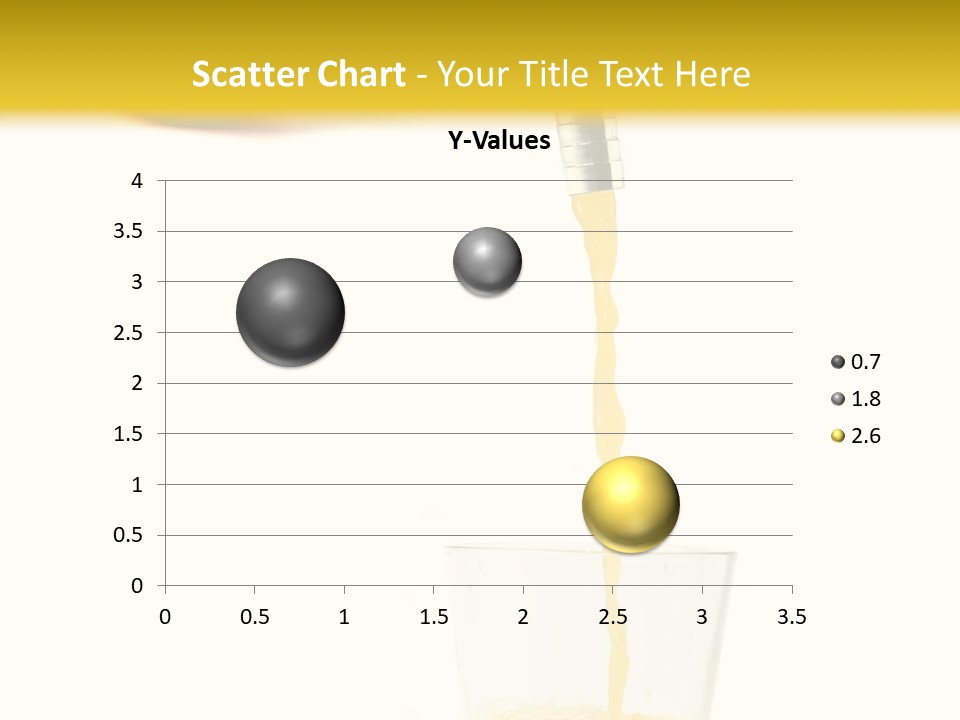 Scatter Chart - Your Title Text Here

Y-Values

4
3.5
3
2.5
2
1.5
1
0.5
0

0 0.5 1 1.5 2 2.5 3 3.5

0.7
1.8
2.6